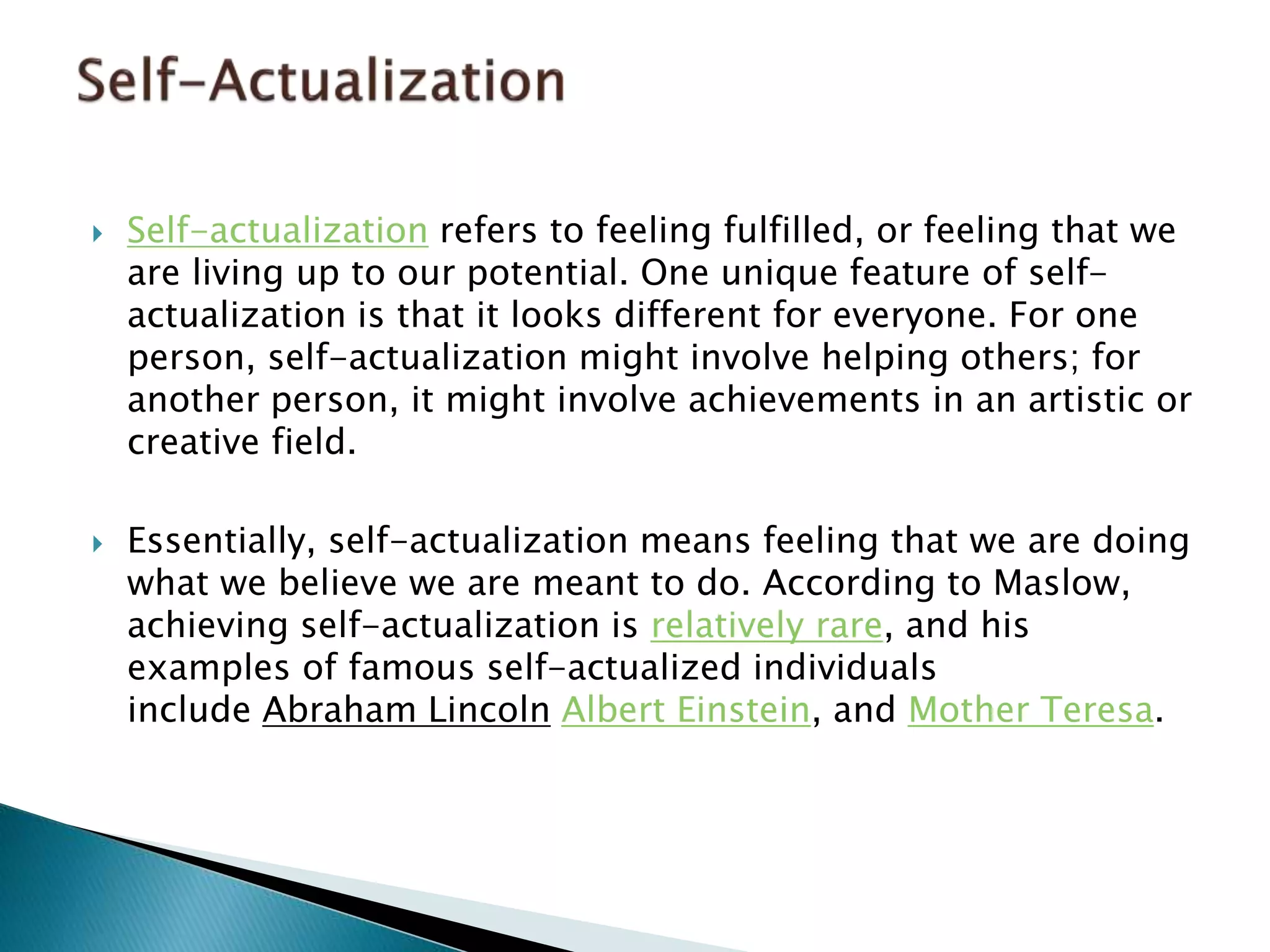 Self-Actualization

Self-actualization refers to feeling fulfilled, or feeling that we are living up to our potential. One unique feature of self-actualization is that it looks different for everyone. For one person, self-actualization might involve helping others; for another person, it might involve achievements in an artistic or creative field.

Essentially, self-actualization means feeling that we are doing what we believe we are meant to do. According to Maslow, achieving self-actualization is relatively rare, and his examples of famous self-actualized individuals include Abraham Lincoln Albert Einstein, and Mother Teresa.